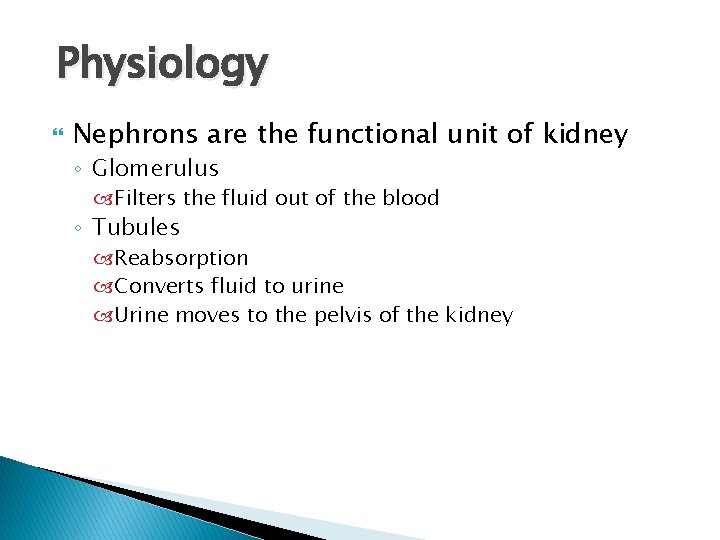 Physiology

Nephrons are the functional unit of kidney
◦ Glomerulus
Filters the fluid out of the blood
◦ Tubules
Reabsorption
Converts fluid to urine
Urine moves to the pelvis of the kidney